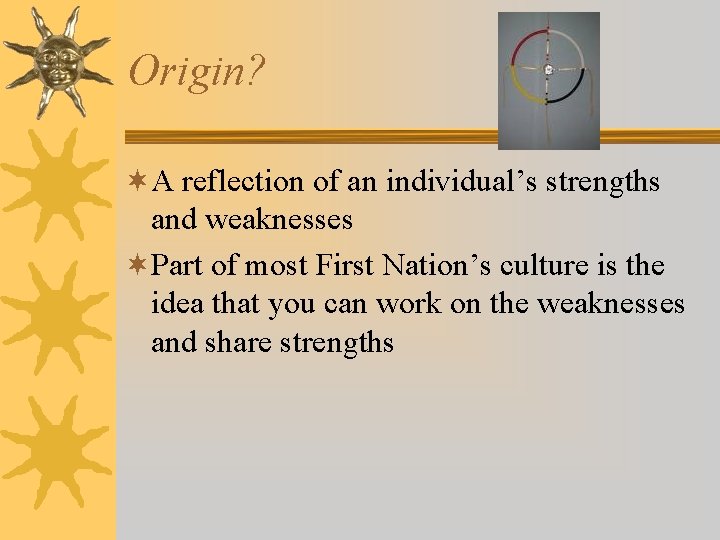 Origin?

A reflection of an individual’s strengths and weaknesses

Part of most First Nation’s culture is the idea that you can work on the weaknesses and share strengths